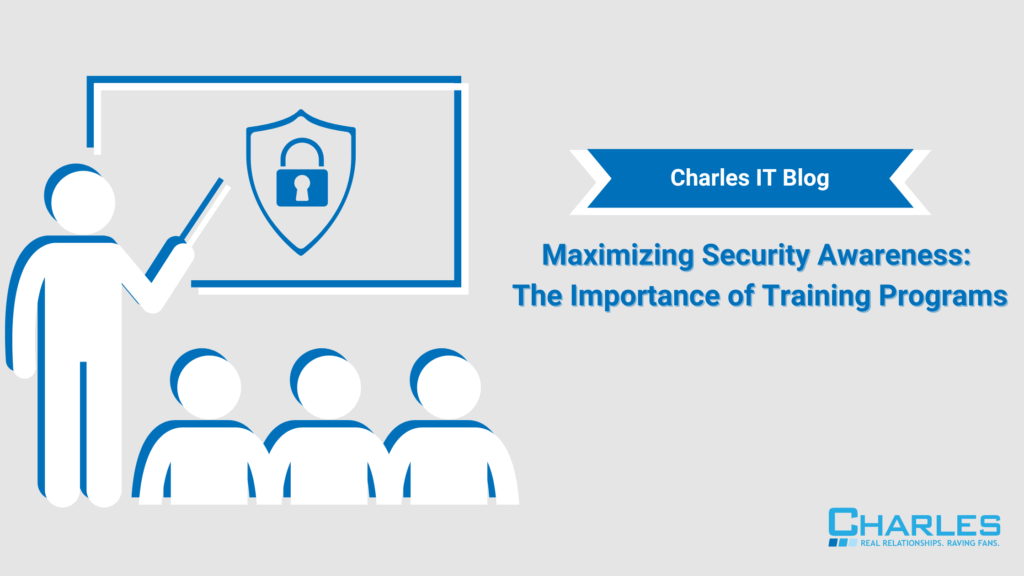 Charles IT Blog

Maximizing Security Awareness: The Importance of Training Programs

CHARLES
REAL RELATIONSHIPS. RAVING FANS.